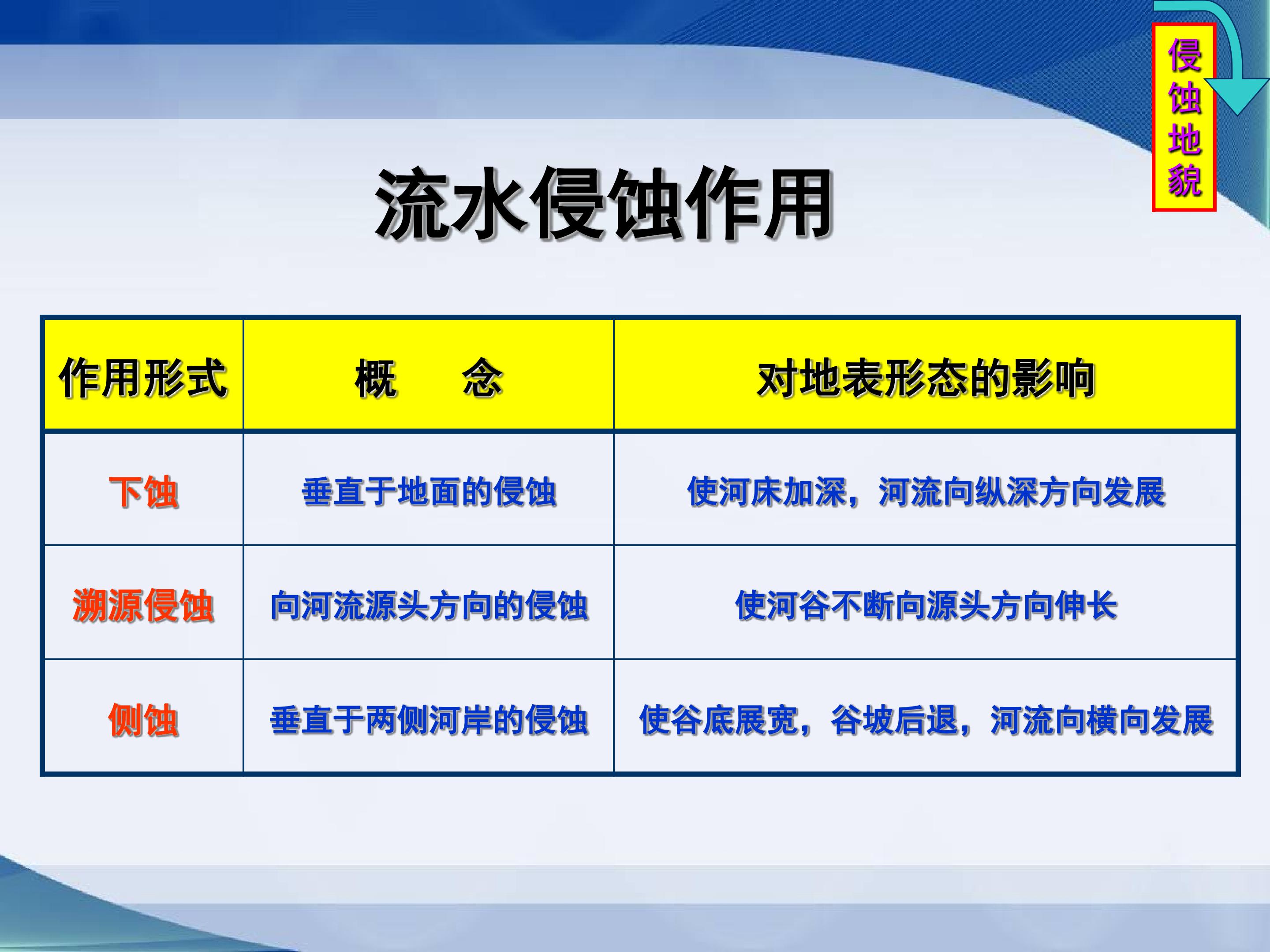 侵蚀地貌

流水侵蚀作用

| 作用形式 | 概　　念 | 对地表形态的影响 |
|---|---|---|
| 下蚀 | 垂直于地面的侵蚀 | 使河床加深，河流向纵深方向发展 |
| 溯源侵蚀 | 向河流源头方向的侵蚀 | 使河谷不断向源头方向伸长 |
| 侧蚀 | 垂直于两侧河岸的侵蚀 | 使谷底展宽，谷坡后退，河流向横向发展 |